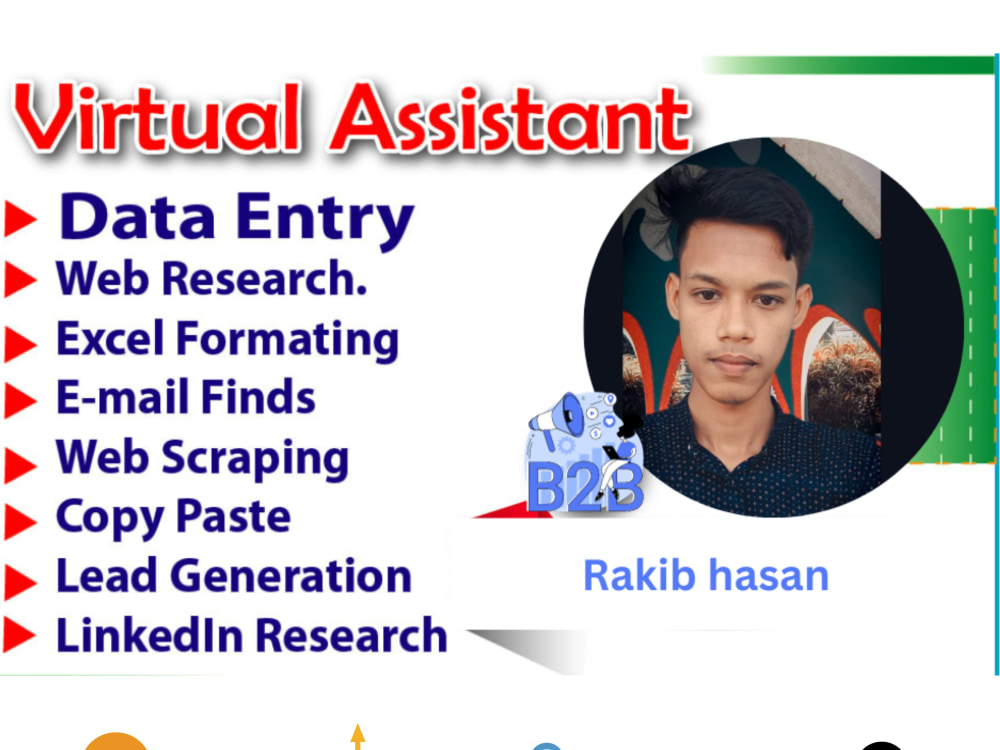 Virtual Assistant

Data Entry
Web Research.
Excel Formating
E-mail Finds
Web Scraping
Copy Paste
Lead Generation
LinkedIn Research

B2B

Rakib hasan